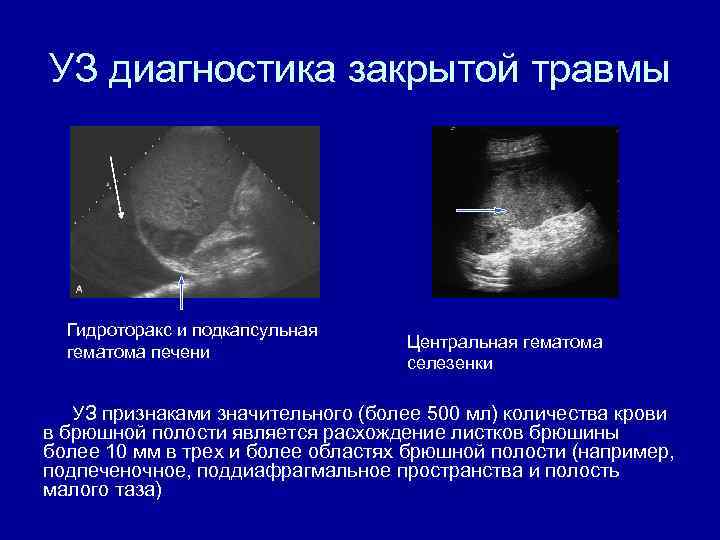 УЗ диагностика закрытой травмы

A

Гидроторакс и подкапсульная гематома печени

Центральная гематома селезенки

УЗ признаками значительного (более 500 мл) количества крови в брюшной полости является расхождение листков брюшины более 10 мм в трех и более областях брюшной полости (например, подпеченочное, поддиафрагмальное пространства и полость малого таза)